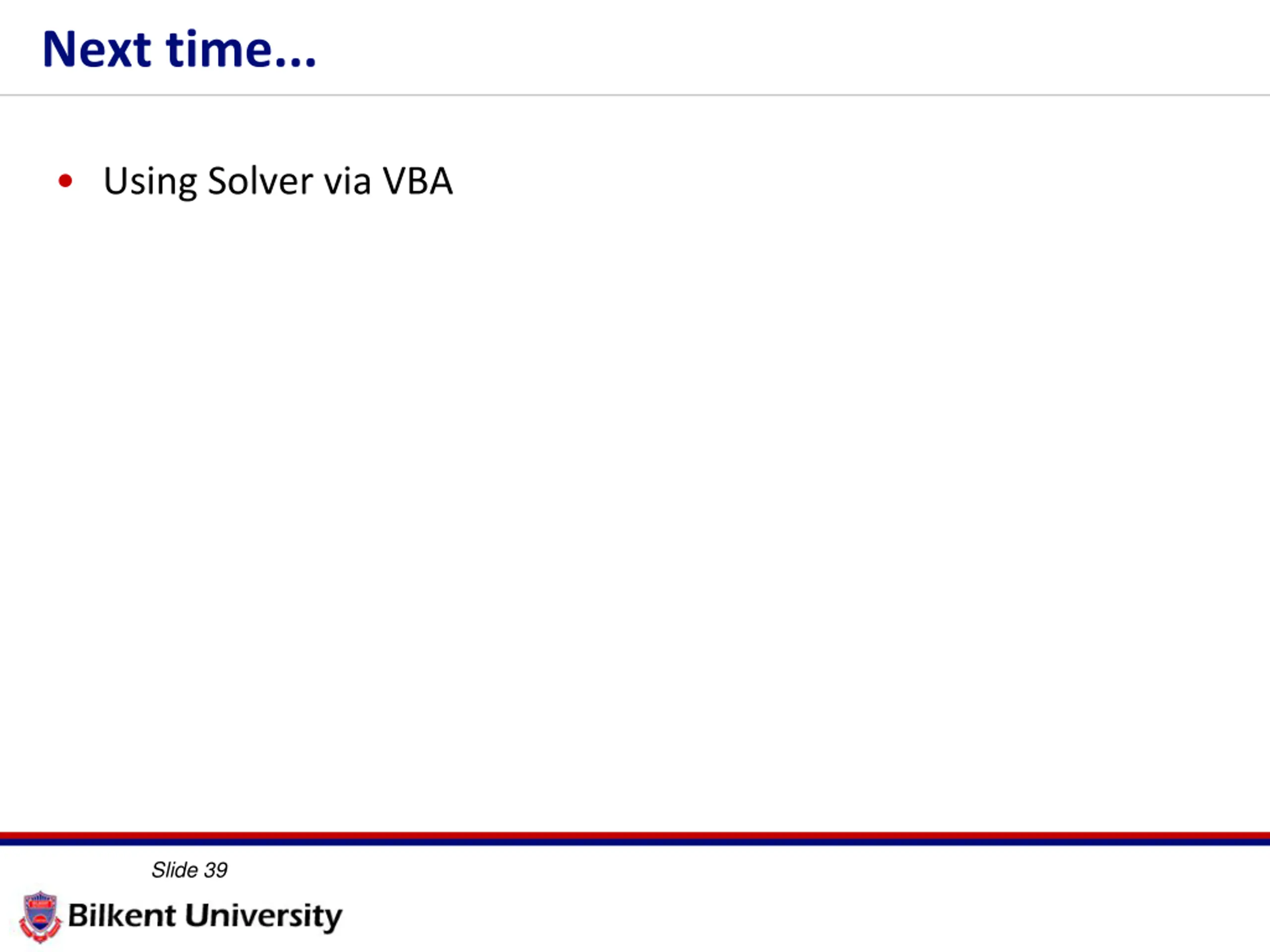 Next time...

• Using Solver via VBA

Slide 39

Bilkent University